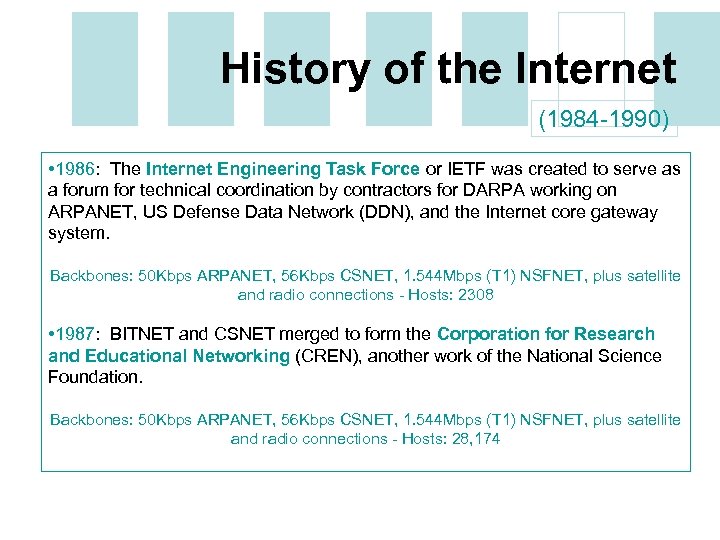 History of the Internet

(1984-1990)

•1986: The Internet Engineering Task Force or IETF was created to serve as a forum for technical coordination by contractors for DARPA working on ARPANET, US Defense Data Network (DDN), and the Internet core gateway system.

Backbones: 50Kbps ARPANET, 56Kbps CSNET, 1.544Mbps (T1) NSFNET, plus satellite and radio connections - Hosts: 2308

•1987: BITNET and CSNET merged to form the Corporation for Research and Educational Networking (CREN), another work of the National Science Foundation.

Backbones: 50Kbps ARPANET, 56Kbps CSNET, 1.544Mbps (T1) NSFNET, plus satellite and radio connections - Hosts: 28,174